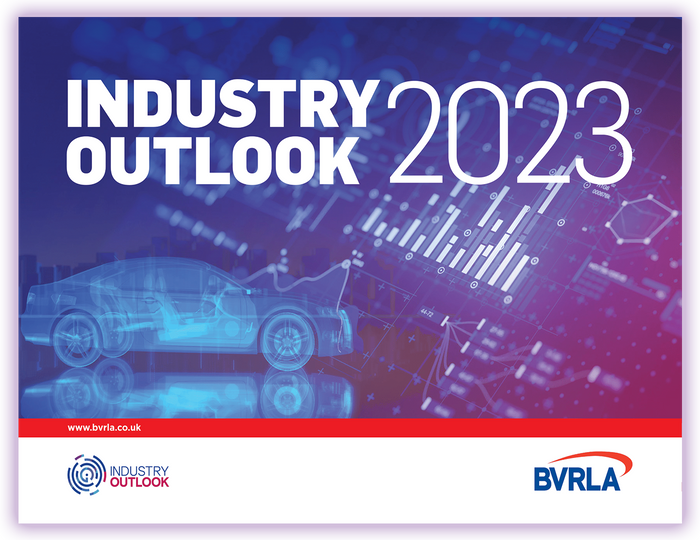 INDUSTRY OUTLOOK 2023

www.bvrla.co.uk

INDUSTRY OUTLOOK

BVRLA